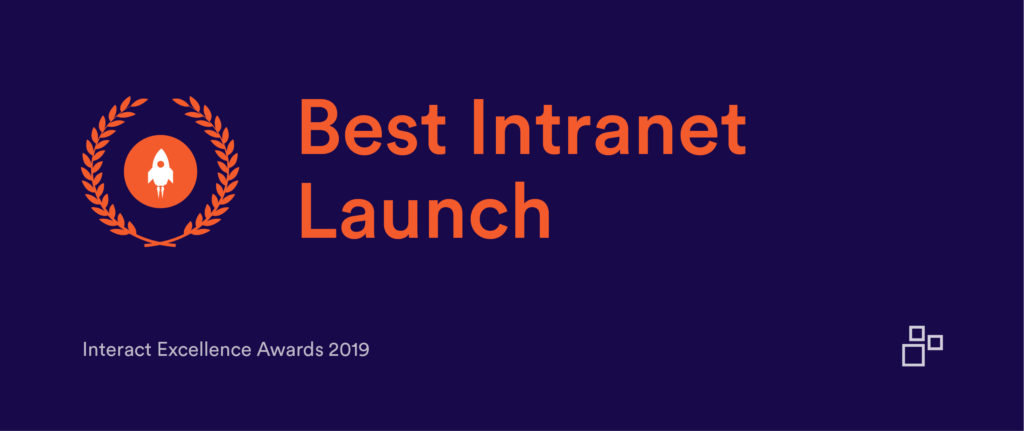 Best Intranet Launch

Interact Excellence Awards 2019